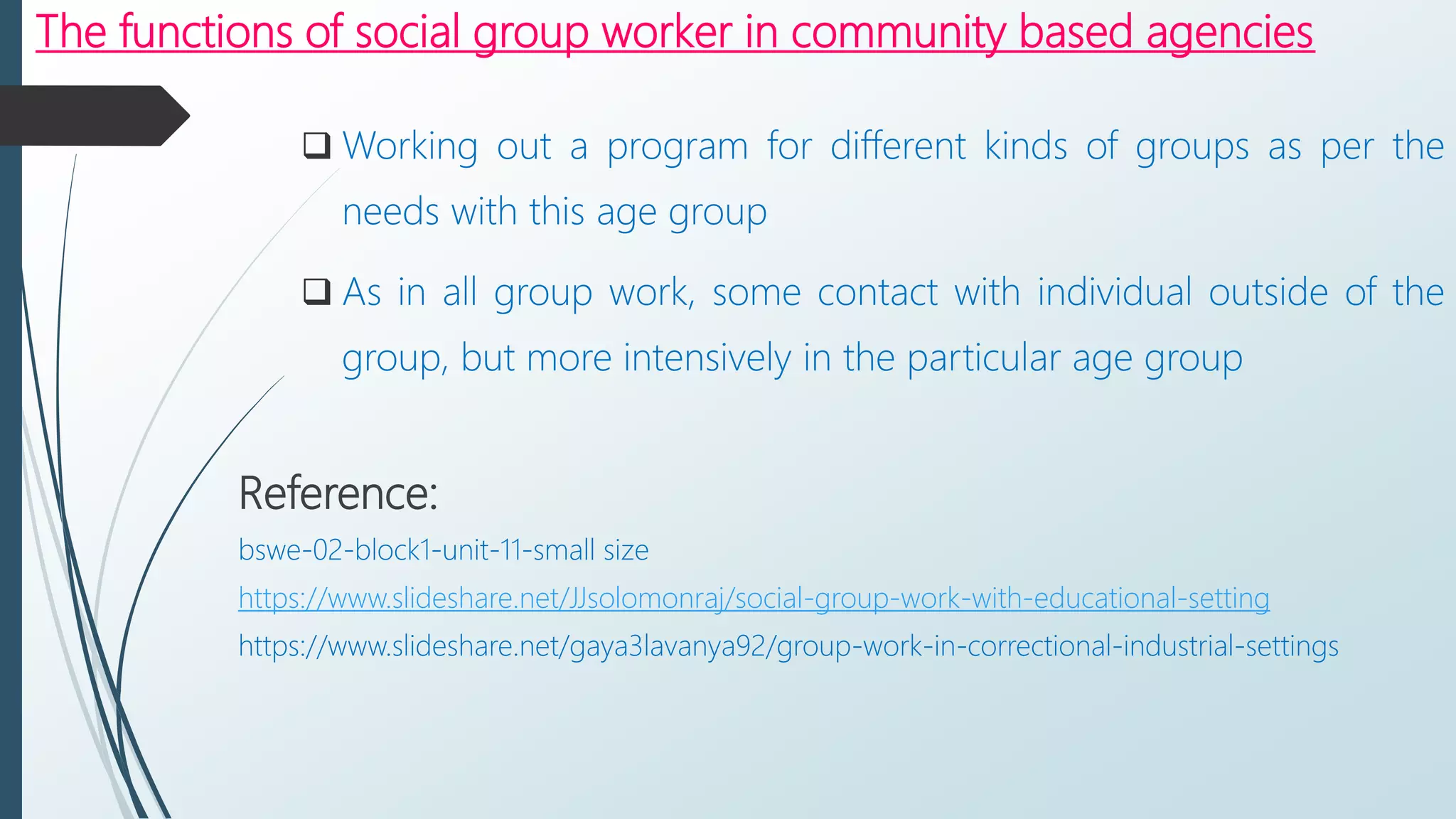 The functions of social group worker in community based agencies

❑ Working out a program for different kinds of groups as per the needs with this age group

❑ As in all group work, some contact with individual outside of the group, but more intensively in the particular age group

Reference:

bswe-02-block1-unit-11-small size

https://www.slideshare.net/JJsolomonraj/social-group-work-with-educational-setting

https://www.slideshare.net/gaya3lavanya92/group-work-in-correctional-industrial-settings